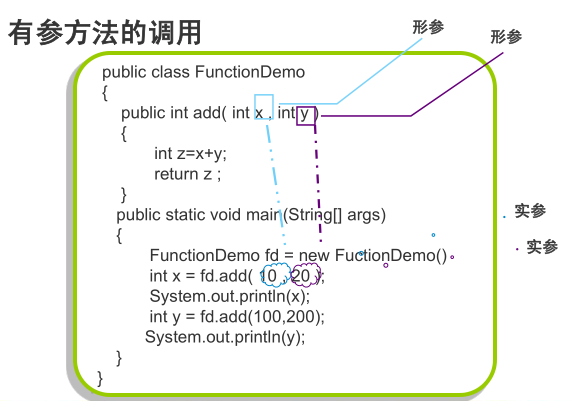 有参方法的调用

形参

形参

public class FunctionDemo
{
public int add( int x , int y )
{
int z=x+y;
return z ;
}
public static void main (String[] args)
{
FunctionDemo fd = new FuctionDemo()
int x = fd.add( 10 , 20 );
System.out.println(x);
int y = fd.add(100,200);
System.out.println(y);
}
}

实参

实参